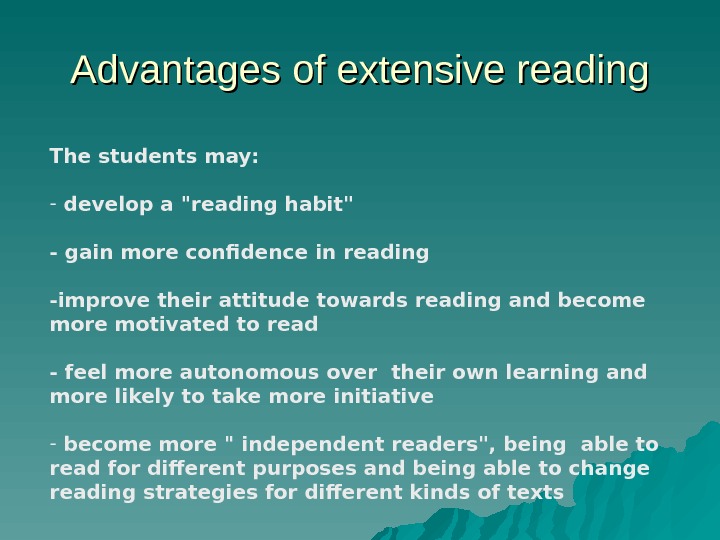 Advantages of extensive reading

The students may:

- develop a "reading habit"

- gain more confidence in reading

-improve their attitude towards reading and become more motivated to read

- feel more autonomous over their own learning and more likely to take more initiative

- become more " independent readers", being able to read for different purposes and being able to change reading strategies for different kinds of texts